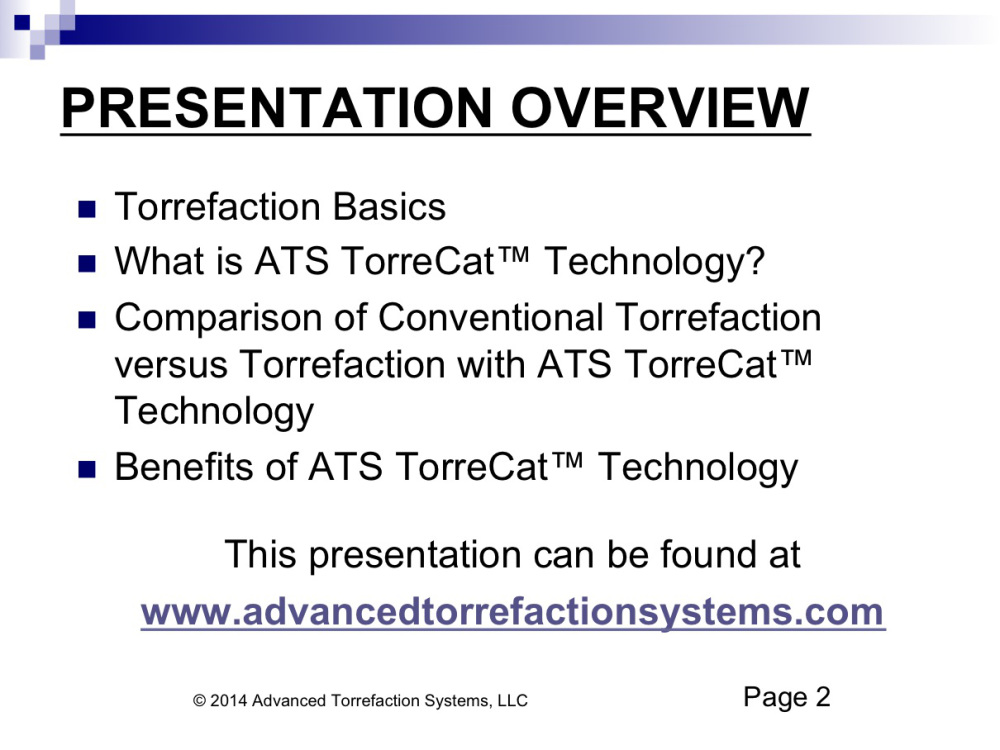 PRESENTATION OVERVIEW

- Torrefaction Basics
- What is ATS TorreCat™ Technology?
- Comparison of Conventional Torrefaction versus Torrefaction with ATS TorreCat™ Technology
- Benefits of ATS TorreCat™ Technology

This presentation can be found at

www.advancedtorrefactionsystems.com

© 2014 Advanced Torrefaction Systems, LLC

Page 2